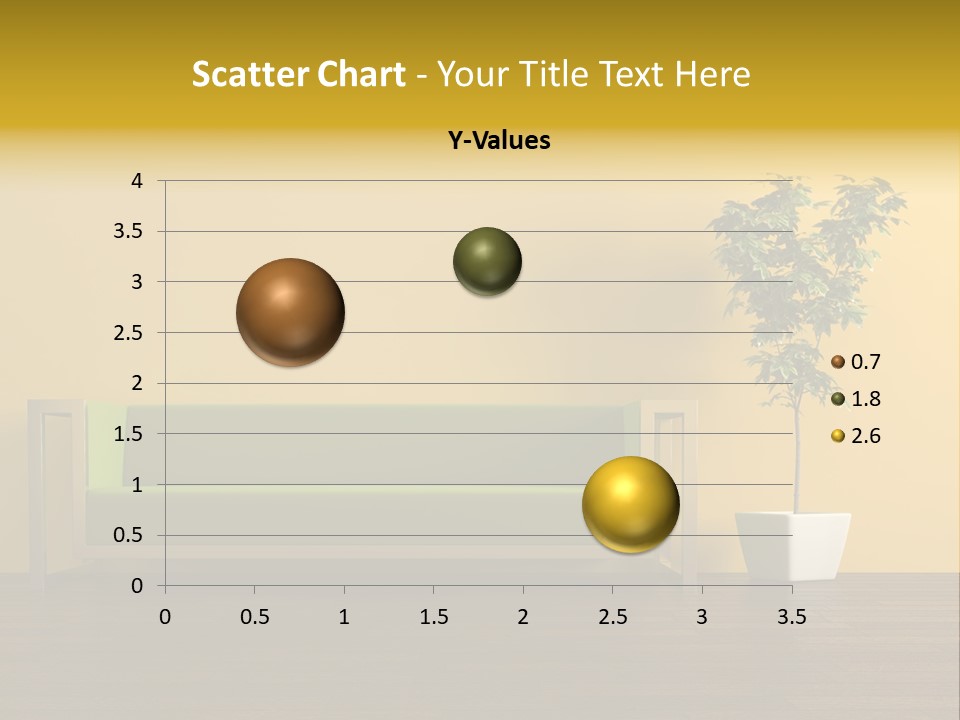 Scatter Chart - Your Title Text Here

Y-Values

4
3.5
3
2.5
2
1.5
1
0.5
0

0 0.5 1 1.5 2 2.5 3 3.5

0.7
1.8
2.6